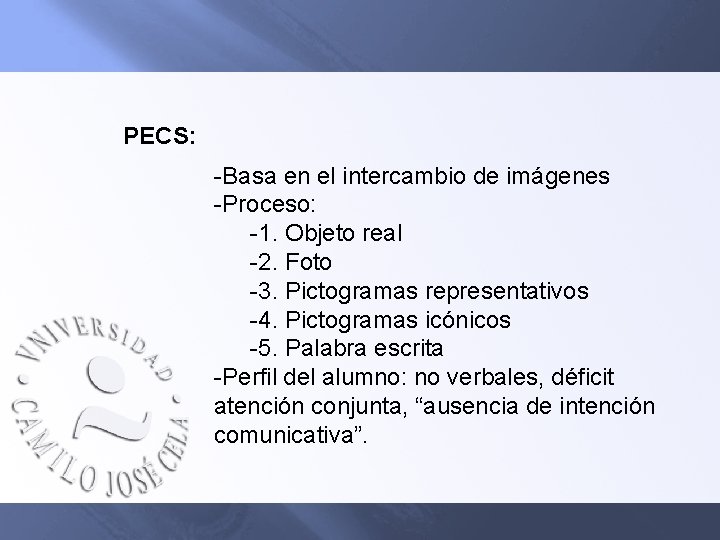 PECS:

-Basa en el intercambio de imágenes
-Proceso:
-1. Objeto real
-2. Foto
-3. Pictogramas representativos
-4. Pictogramas icónicos
-5. Palabra escrita
-Perfil del alumno: no verbales, déficit atención conjunta, “ausencia de intención comunicativa”.

VNIVERSIDAD CAMILO JOSÉ CELA